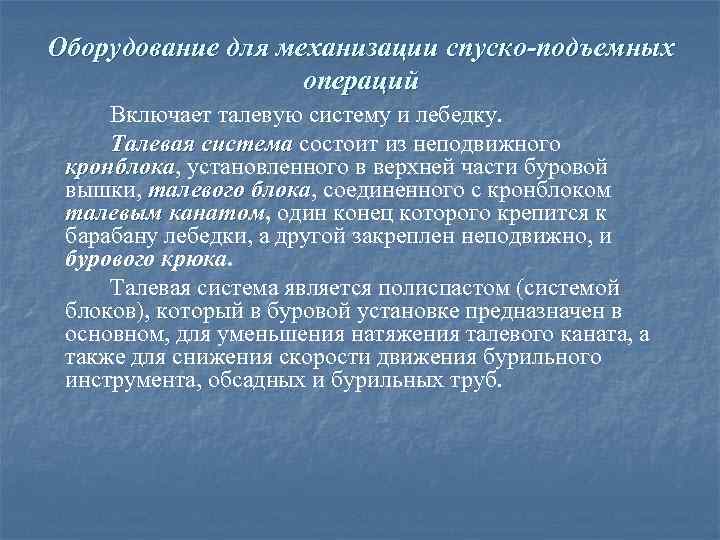 Оборудование для механизации спуско-подъемных операций

Включает талевую систему и лебедку.

Талевая система состоит из неподвижного кронблока, установленного в верхней части буровой вышки, талевого блока, соединенного с кронблоком талевым канатом, один конец которого крепится к барабану лебедки, а другой закреплен неподвижно, и бурового крюка.

Талевая система является полиспастом (системой блоков), который в буровой установке предназначен в основном, для уменьшения натяжения талевого каната, а также для снижения скорости движения бурильного инструмента, обсадных и бурильных труб.